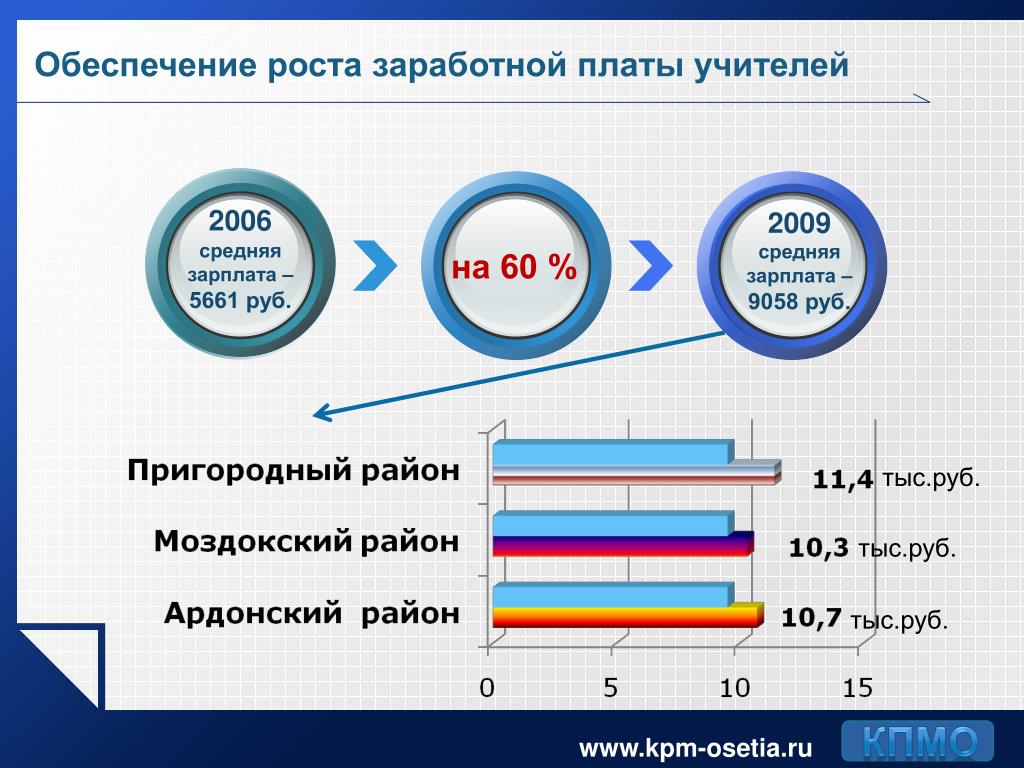 Обеспечение роста заработной платы учителей

2006 средняя зарплата – 5661 руб.

на 60 %

2009 средняя зарплата – 9058 руб.

Пригородный район

11,4 тыс.руб.

Моздокский район

10,3 тыс.руб.

Ардонский район

10,7 тыс.руб.

0 5 10 15

www.kpm-osetia.ru

КПМО